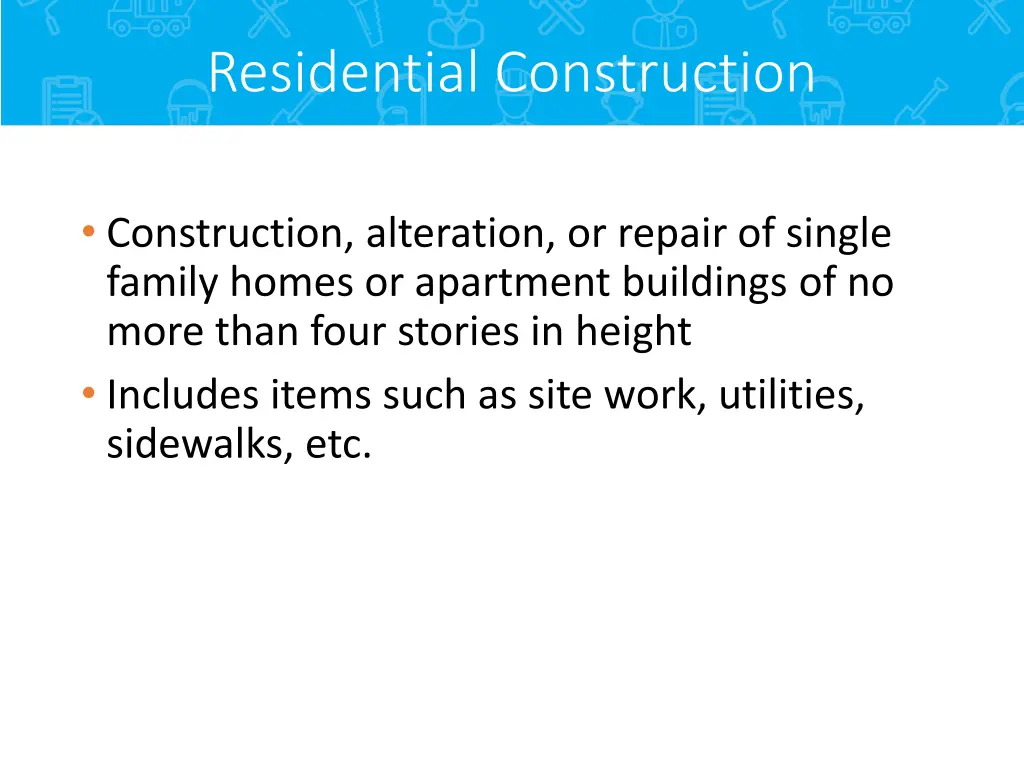 Residential Construction

• Construction, alteration, or repair of single family homes or apartment buildings of no more than four stories in height
• Includes items such as site work, utilities, sidewalks, etc.